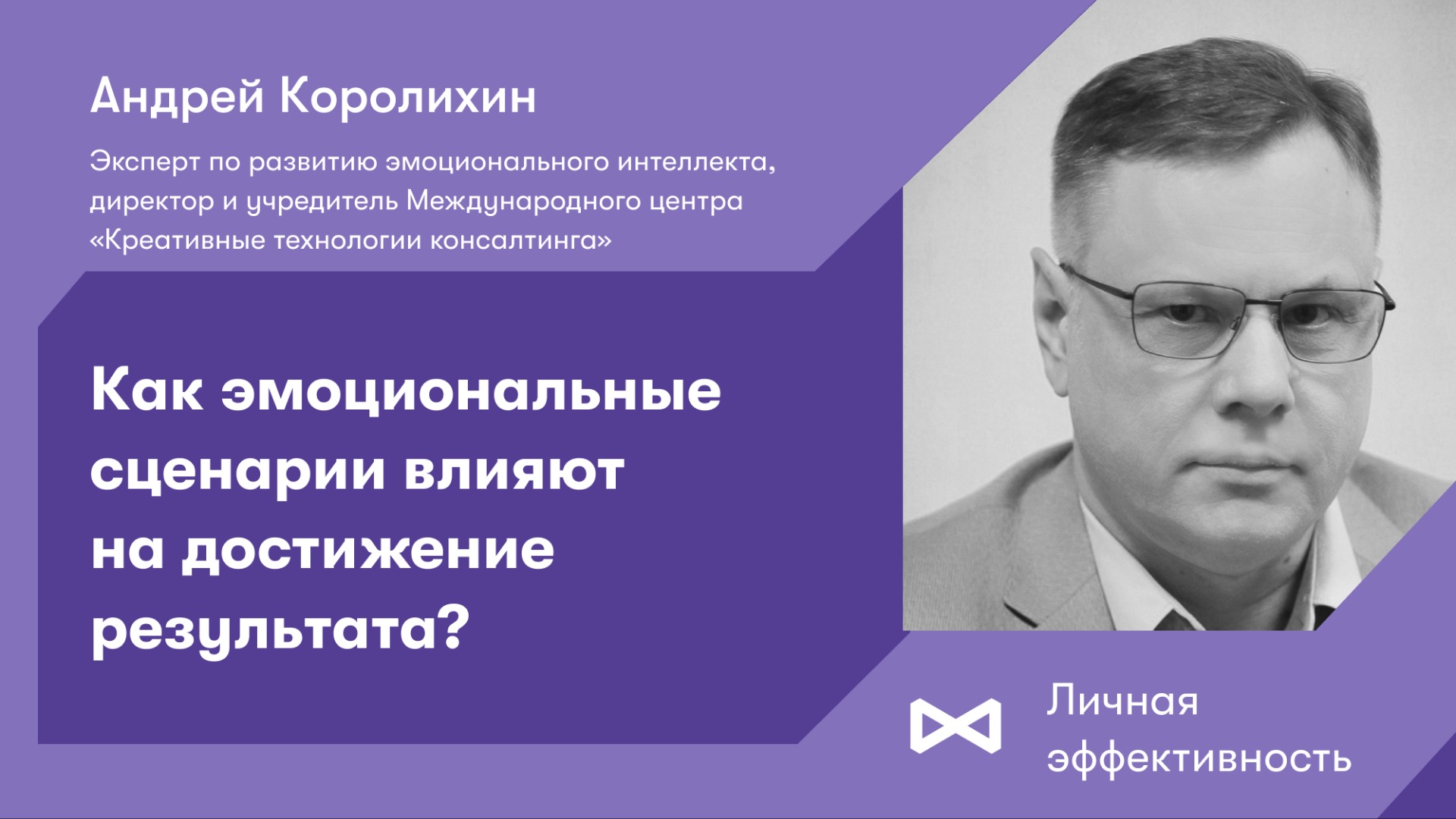 Андрей Королихин

Эксперт по развитию эмоционального интеллекта, директор и учредитель Международного центра «Креативные технологии консалтинга»

Как эмоциональные сценарии влияют на достижение результата?

Личная эффективность